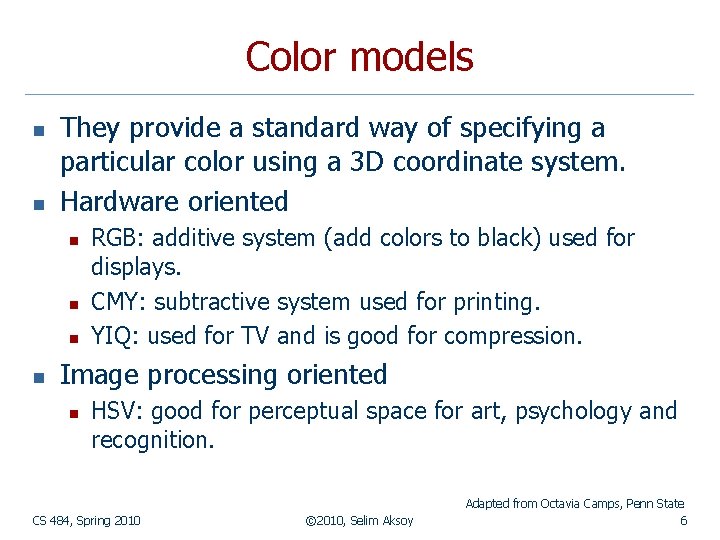 Color models

- They provide a standard way of specifying a particular color using a 3D coordinate system.
- Hardware oriented
  - RGB: additive system (add colors to black) used for displays.
  - CMY: subtractive system used for printing.
  - YIQ: used for TV and is good for compression.
- Image processing oriented
  - HSV: good for perceptual space for art, psychology and recognition.

Adapted from Octavia Camps, Penn State

CS 484, Spring 2010

©2010, Selim Aksoy

6